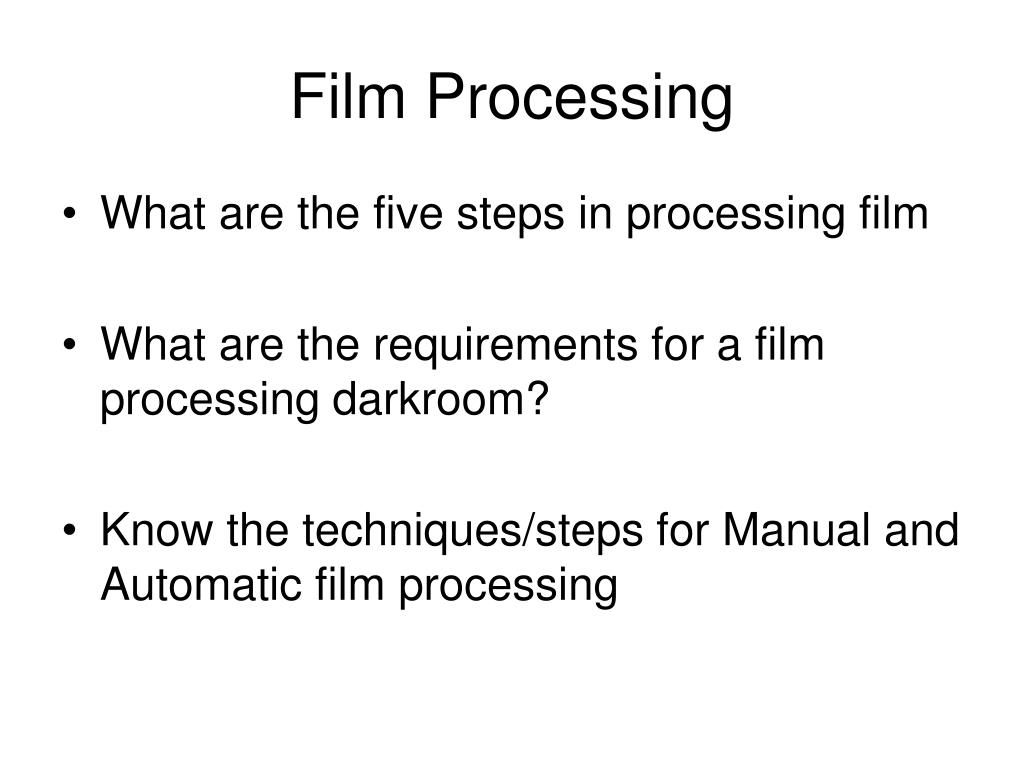 Film Processing

• What are the five steps in processing film

• What are the requirements for a film processing darkroom?

• Know the techniques/steps for Manual and Automatic film processing